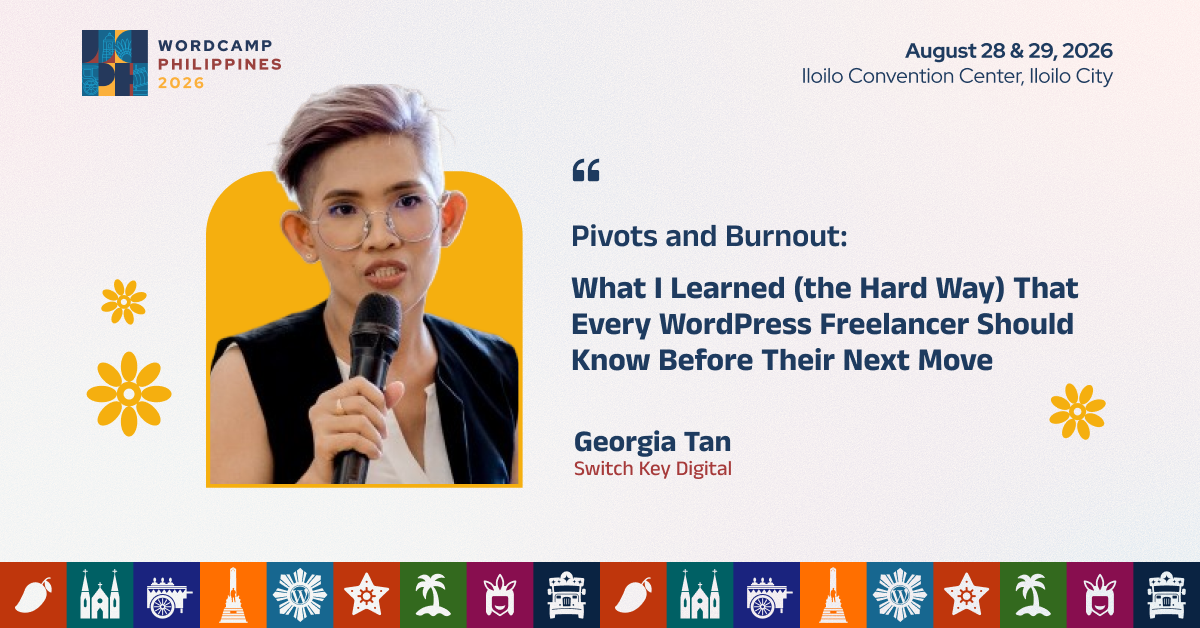 WORDCAMP PHILIPPINES 2026

August 28 & 29, 2026
Iloilo Convention Center, Iloilo City

“

Pivots and Burnout:

What I Learned (the Hard Way) That Every WordPress Freelancer Should Know Before Their Next Move

Georgia Tan
Switch Key Digital